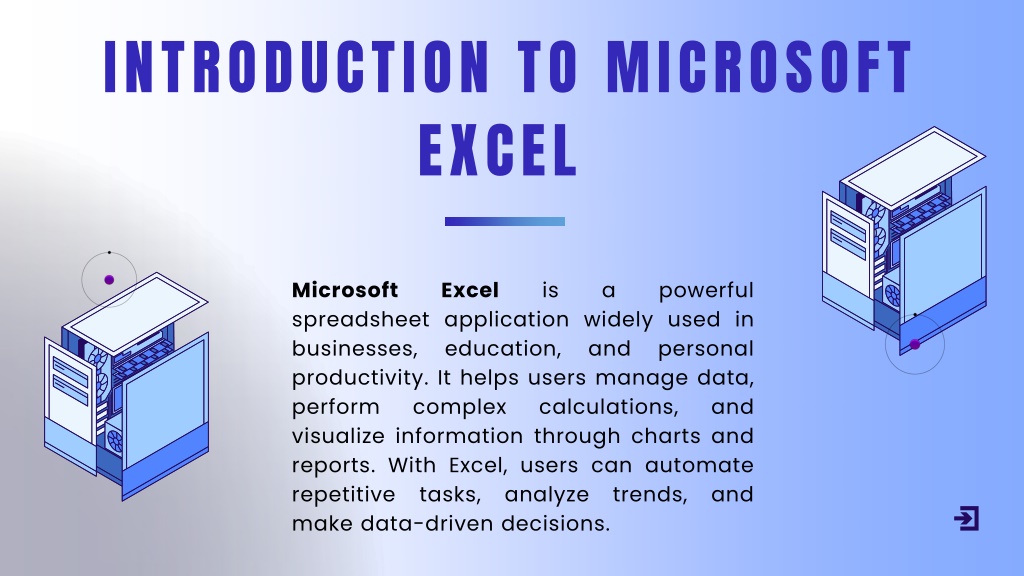 INTRODUCTION TO MICROSOFT EXCEL

Microsoft Excel is a powerful spreadsheet application widely used in businesses, education, and personal productivity. It helps users manage data, perform complex calculations, and visualize information through charts and reports. With Excel, users can automate repetitive tasks, analyze trends, and make data-driven decisions.